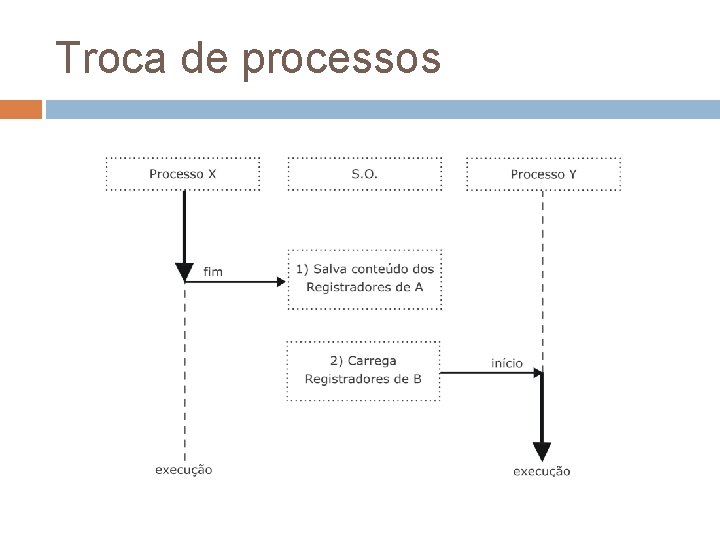 Troca de processos

Processo X

S.O.

Processo Y

fim

1) Salva conteúdo dos Registradores de A

2) Carrega Registradores de B

início

execução

execução